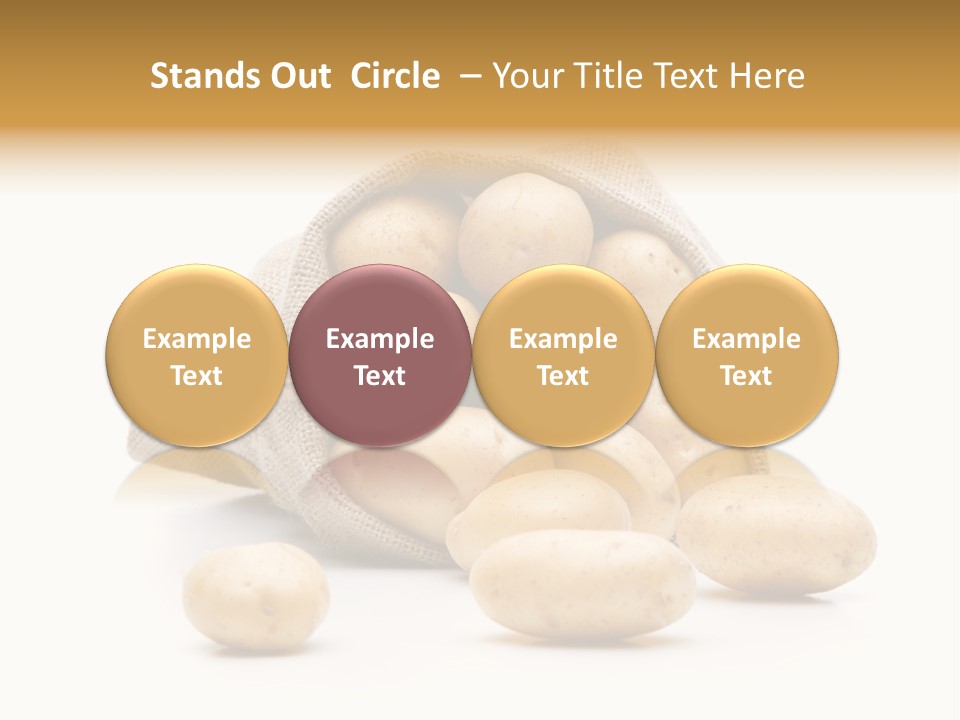 Stands Out Circle – Your Title Text Here

Example Text

Example Text

Example Text

Example Text